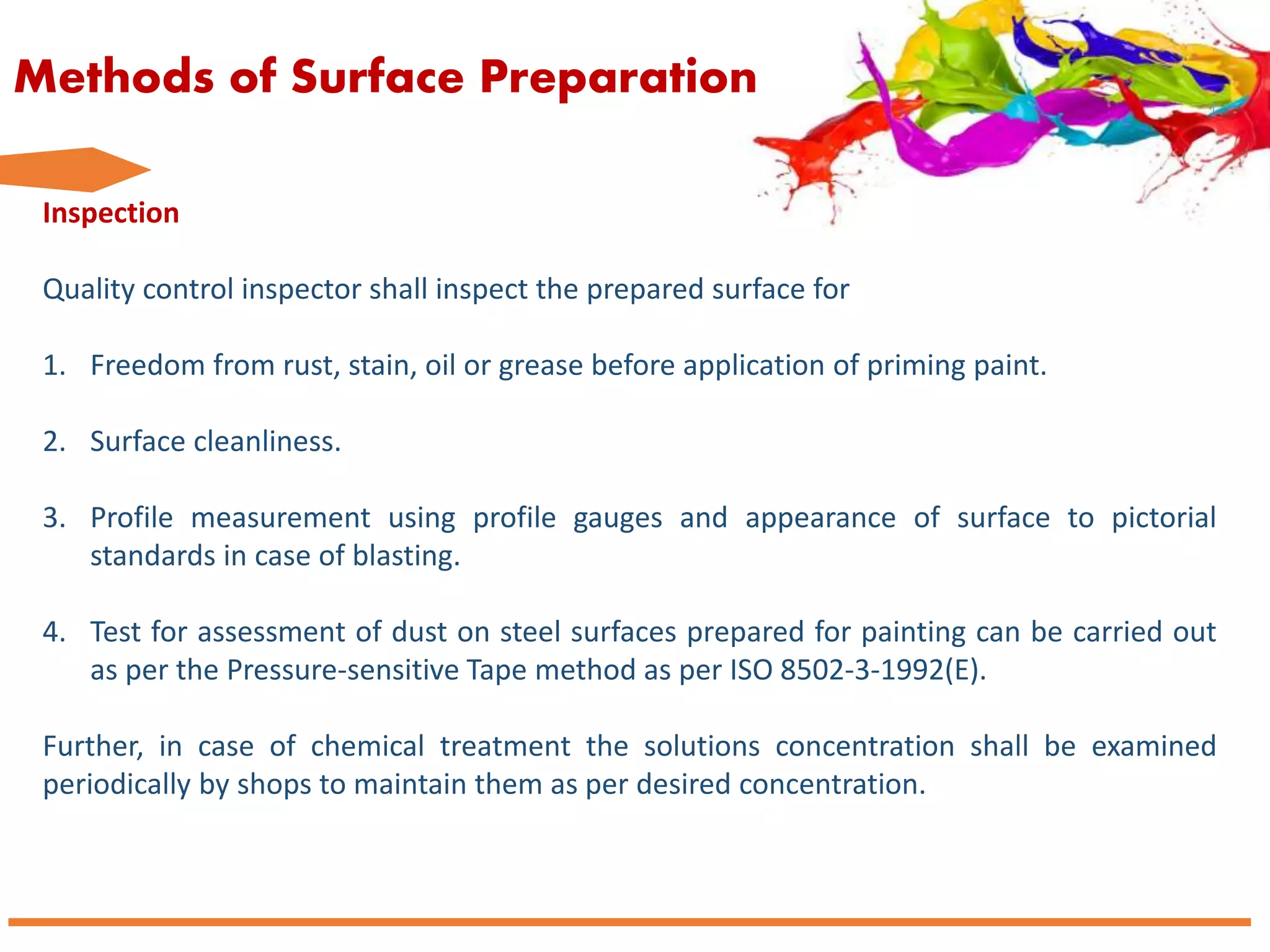 Methods of Surface Preparation

Inspection

Quality control inspector shall inspect the prepared surface for

1. Freedom from rust, stain, oil or grease before application of priming paint.

2. Surface cleanliness.

3. Profile measurement using profile gauges and appearance of surface to pictorial standards in case of blasting.

4. Test for assessment of dust on steel surfaces prepared for painting can be carried out as per the Pressure-sensitive Tape method as per ISO 8502-3-1992(E).

Further, in case of chemical treatment the solutions concentration shall be examined periodically by shops to maintain them as per desired concentration.